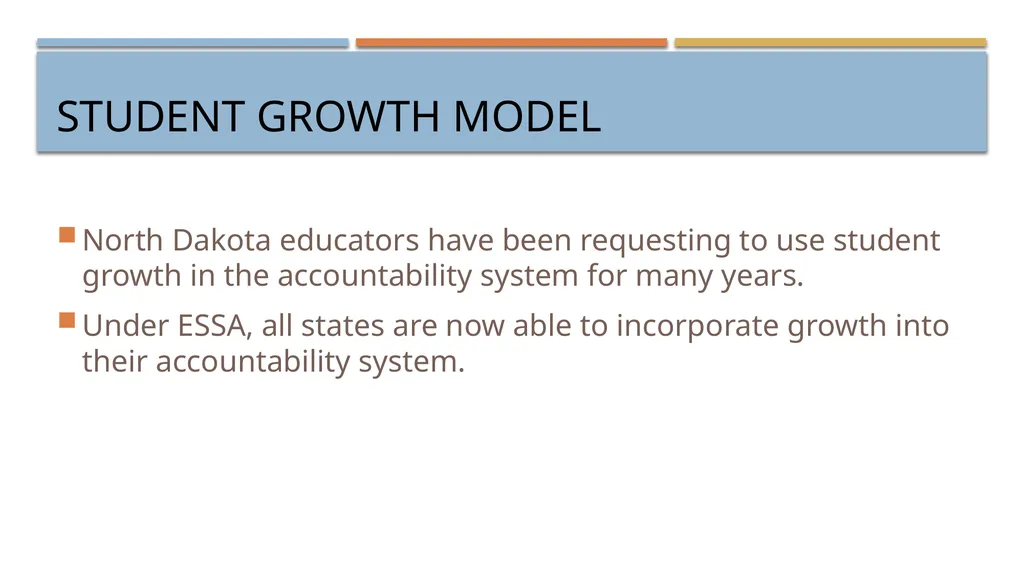 STUDENT GROWTH MODEL

North Dakota educators have been requesting to use student growth in the accountability system for many years.

Under ESSA, all states are now able to incorporate growth into their accountability system.